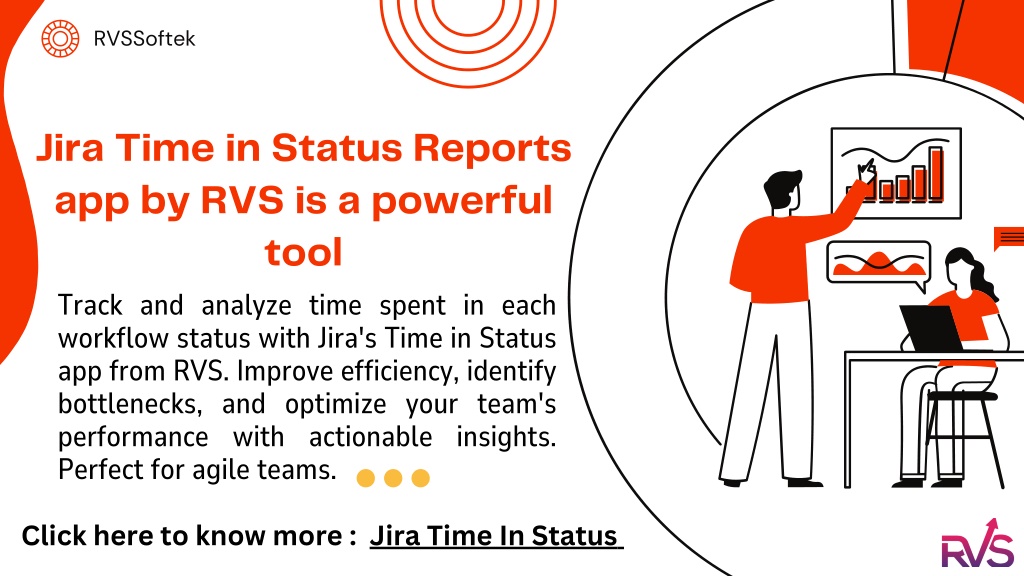 RVSSoftek

Jira Time in Status Reports app by RVS is a powerful tool

Track and analyze time spent in each workflow status with Jira's Time in Status app from RVS. Improve efficiency, identify bottlenecks, and optimize your team's performance with actionable insights. Perfect for agile teams.

Click here to know more : Jira Time In Status

RVS